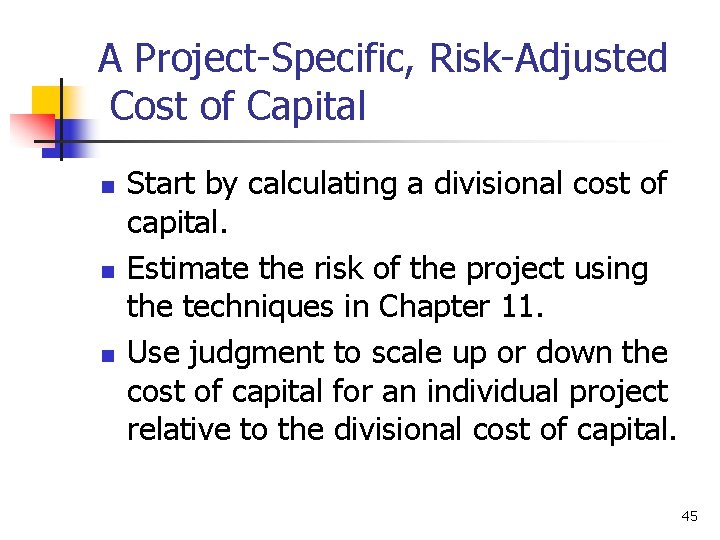 A Project-Specific, Risk-Adjusted Cost of Capital

- Start by calculating a divisional cost of capital.
- Estimate the risk of the project using the techniques in Chapter 11.
- Use judgment to scale up or down the cost of capital for an individual project relative to the divisional cost of capital.

45